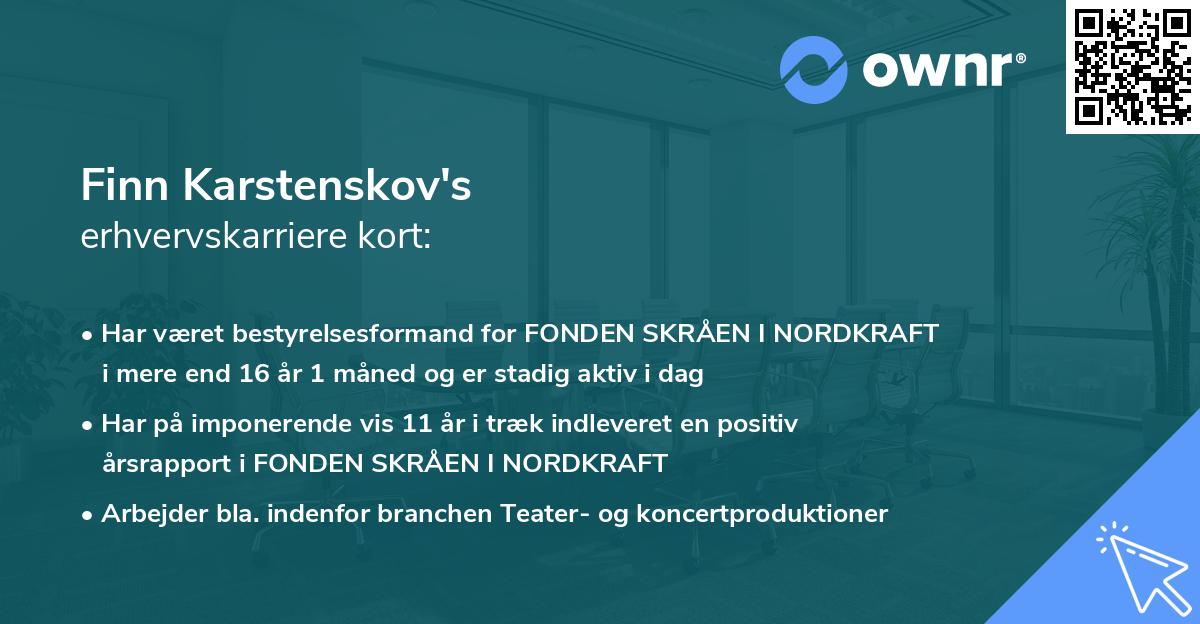 ownr®

Finn Karstenskov's
erhvervskarriere kort:

• Har været bestyrelsesformand for FONDEN SKRÅEN I NORDKRAFT i mere end 16 år 1 måned og er stadig aktiv i dag

• Har på imponerende vis 11 år i træk indleveret en positiv årsrapport i FONDEN SKRÅEN I NORDKRAFT

• Arbejder bla. indenfor branchen Teater- og koncertproduktioner